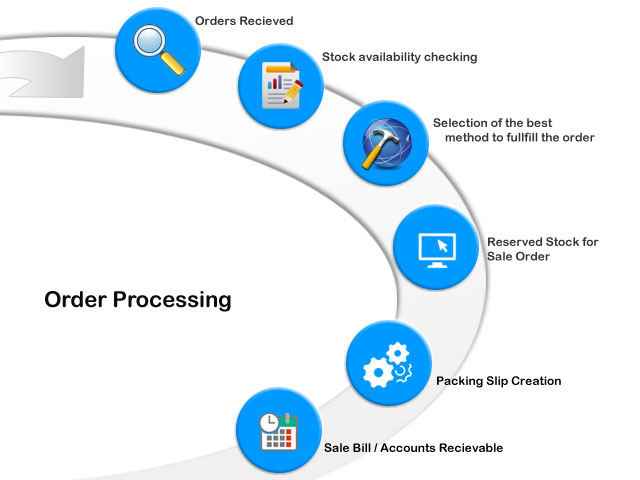 Orders Recieved

Stock availability checking

Selection of the best method to fullfill the order

Reserved Stock for Sale Order

Order Processing

Packing Slip Creation

Sale Bill / Accounts Recievable